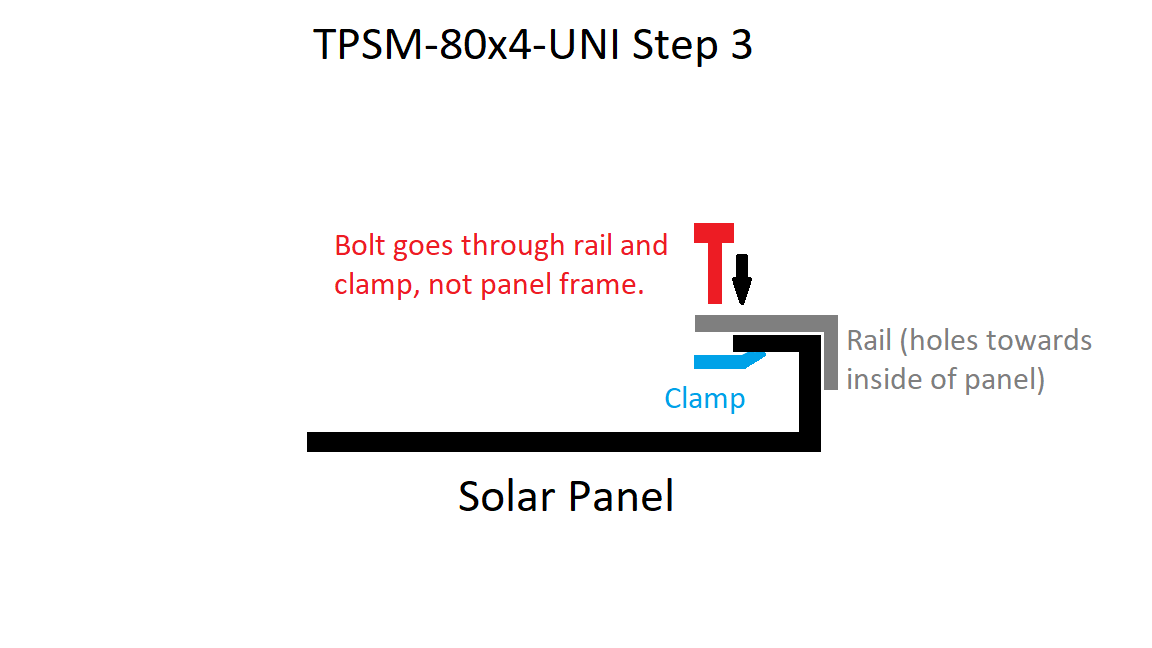 TPSM-80x4-UNI Step 3

Bolt goes through rail and clamp, not panel frame.

Rail (holes towards inside of panel)

Clamp

Solar Panel